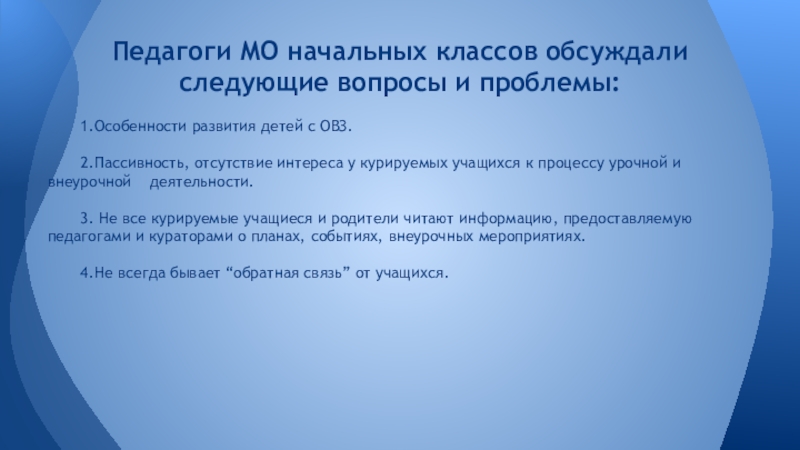 Педагоги МО начальных классов обсуждали следующие вопросы и проблемы:

1.Особенности развития детей с ОВЗ.

2.Пассивность, отсутствие интереса у курируемых учащихся к процессу урочной и внеурочной деятельности.

3. Не все курируемые учащиеся и родители читают информацию, предоставляемую педагогами и кураторами о планах, событиях, внеурочных мероприятиях.

4.Не всегда бывает “обратная связь” от учащихся.